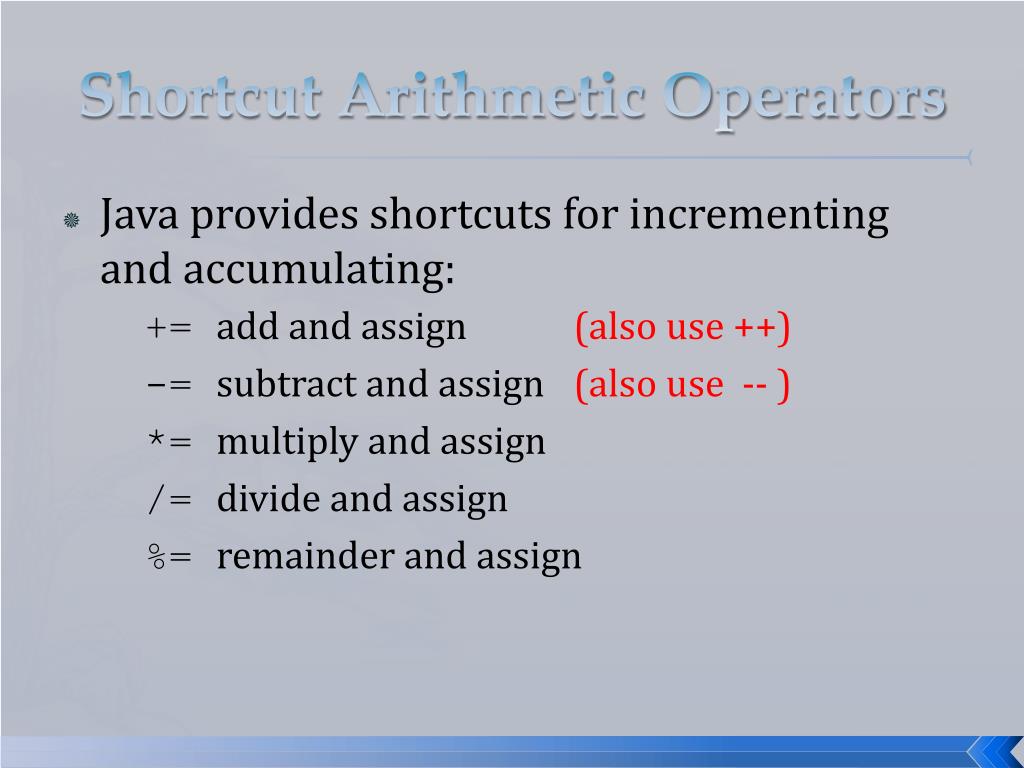 Shortcut Arithmetic Operators

Java provides shortcuts for incrementing and accumulating:

+= add and assign (also use ++)
−= subtract and assign (also use -- )
*= multiply and assign
/= divide and assign
%= remainder and assign